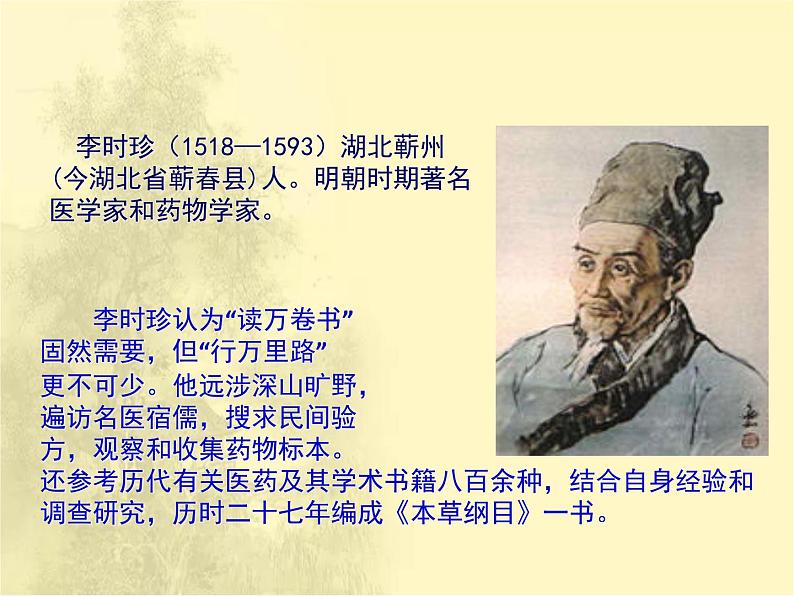 李时珍（1518—1593）湖北蕲州（今湖北省蕲春县)人。明朝时期著名医学家和药物学家。

李时珍认为“读万卷书”固然需要，但“行万里路”更不可少。他远涉深山旷野，遍访名医宿儒，搜求民间验方，观察和收集药物标本。还参考历代有关医药及其学术书籍八百余种，结合自身经验和调查研究，历时二十七年编成《本草纲目》一书。